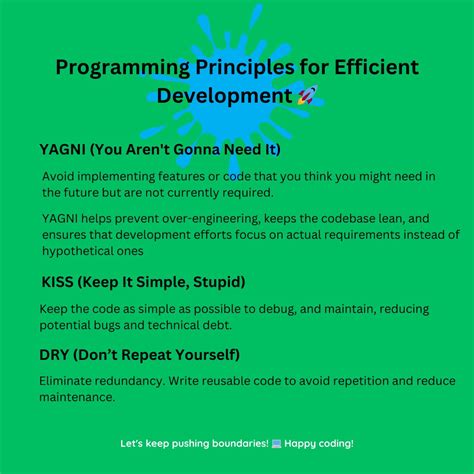 Programming Principles for Efficient Development 🚀

YAGNI (You Aren't Gonna Need It)

Avoid implementing features or code that you think you might need in the future but are not currently required.

YAGNI helps prevent over-engineering, keeps the codebase lean, and ensures that development efforts focus on actual requirements instead of hypothetical ones

KISS (Keep It Simple, Stupid)

Keep the code as simple as possible to debug, and maintain, reducing potential bugs and technical debt.

DRY (Don't Repeat Yourself)

Eliminate redundancy. Write reusable code to avoid repetition and reduce maintenance.

Let's keep pushing boundaries! 💻 Happy coding!